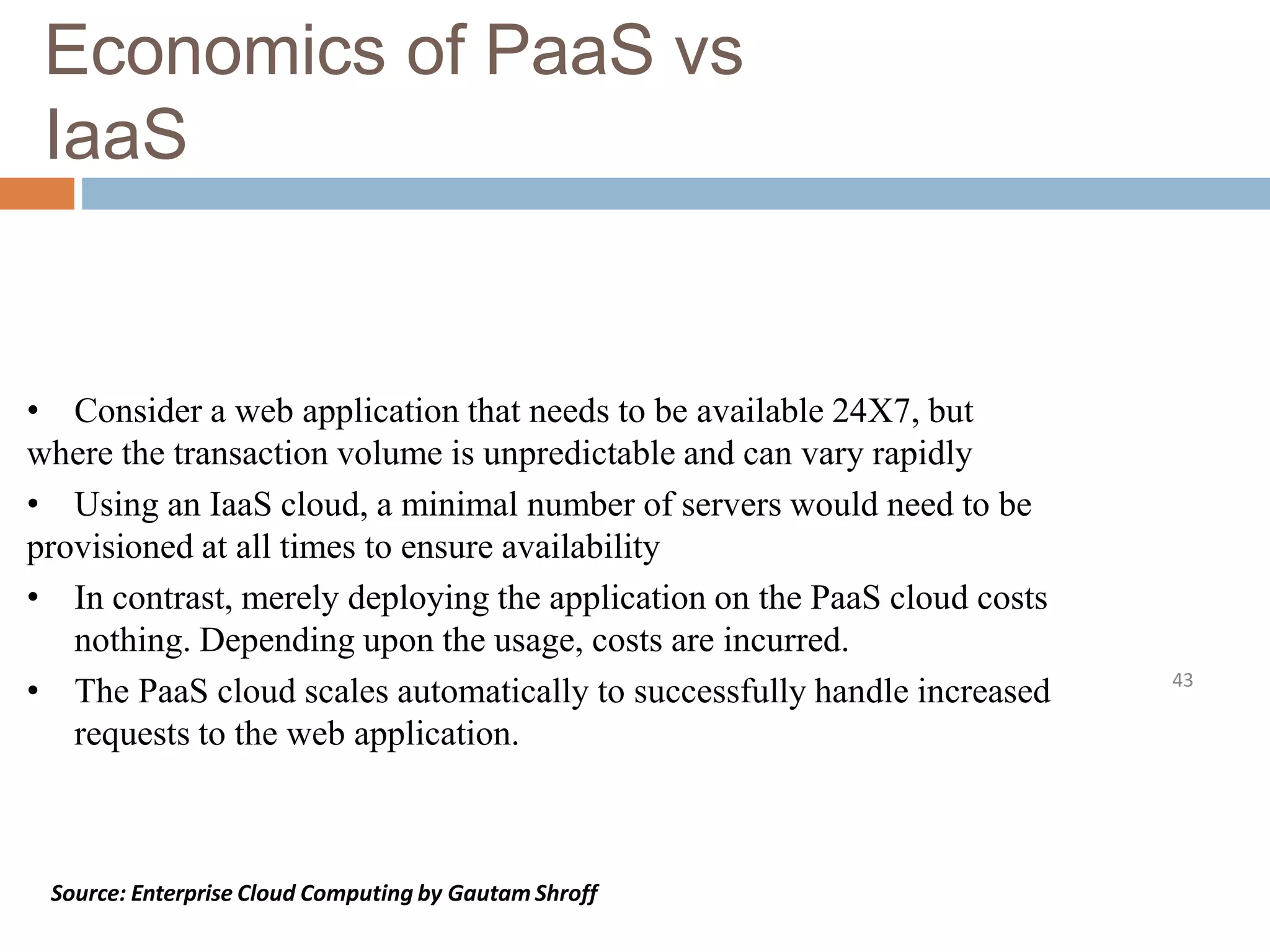 Economics of PaaS vs IaaS

• Consider a web application that needs to be available 24X7, but where the transaction volume is unpredictable and can vary rapidly

• Using an IaaS cloud, a minimal number of servers would need to be provisioned at all times to ensure availability

• In contrast, merely deploying the application on the PaaS cloud costs nothing. Depending upon the usage, costs are incurred.

• The PaaS cloud scales automatically to successfully handle increased requests to the web application.

43

Source: Enterprise Cloud Computing by Gautam Shroff